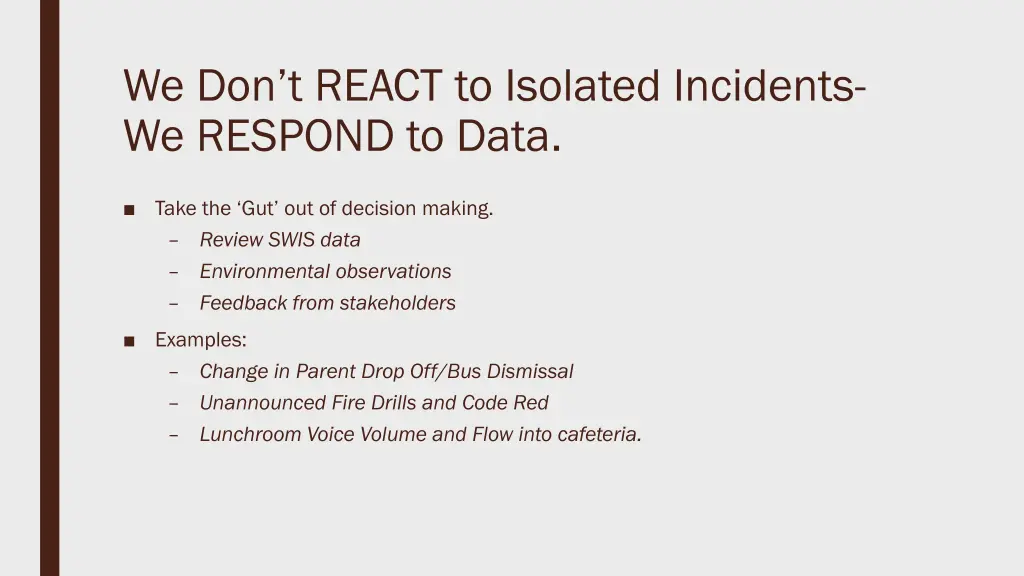 We Don’t REACT to Isolated Incidents-
We RESPOND to Data.

■ Take the ‘Gut’ out of decision making.
– Review SWIS data
– Environmental observations
– Feedback from stakeholders

■ Examples:
– Change in Parent Drop Off/Bus Dismissal
– Unannounced Fire Drills and Code Red
– Lunchroom Voice Volume and Flow into cafeteria.